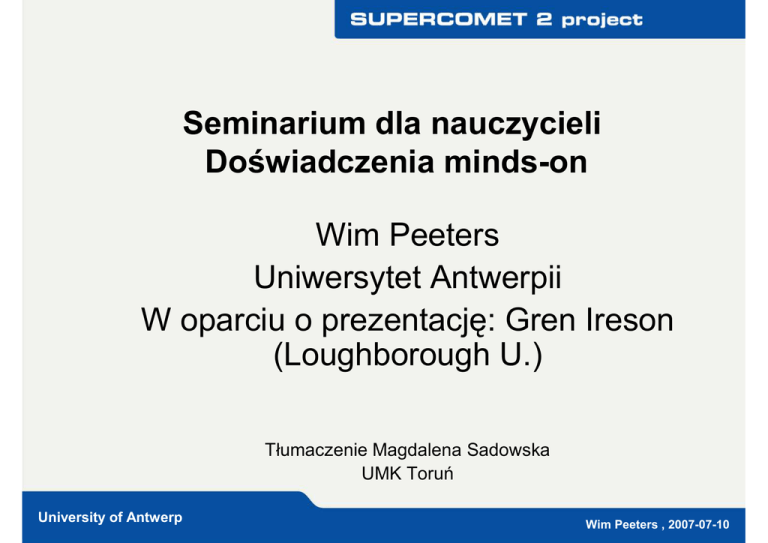 SUPERCOMET 2 project

Seminarium dla nauczycieli
Doświadczenia minds-on

Wim Peeters
Uniwersytet Antwerpii
W oparciu o prezentację: Gren Ireson (Loughborough U.)

Tłumaczenie Magdalena Sadowska
UMK Toruń

University of Antwerp

Wim Peeters , 2007-07-10